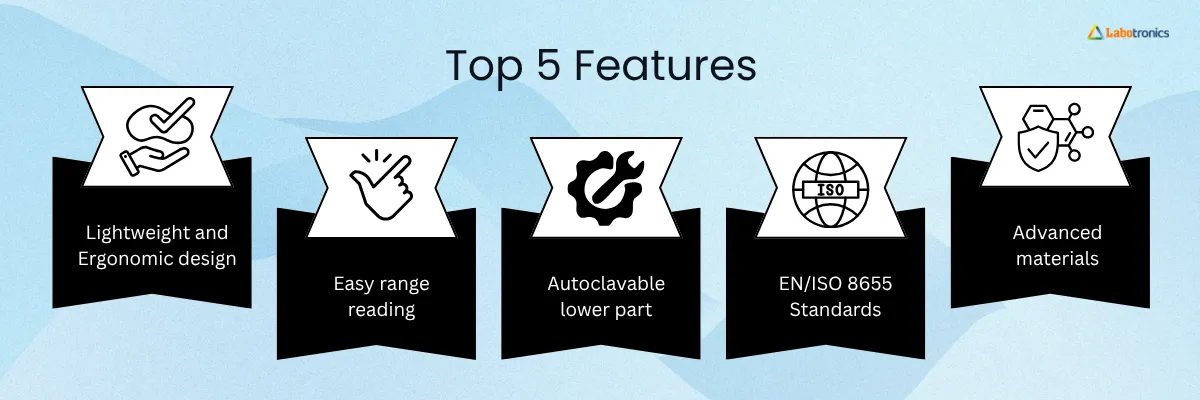 Labotronics

Top 5 Features

Lightweight and Ergonomic design

Easy range reading

Autoclavable lower part

ISO

EN/ISO 8655 Standards

Advanced materials